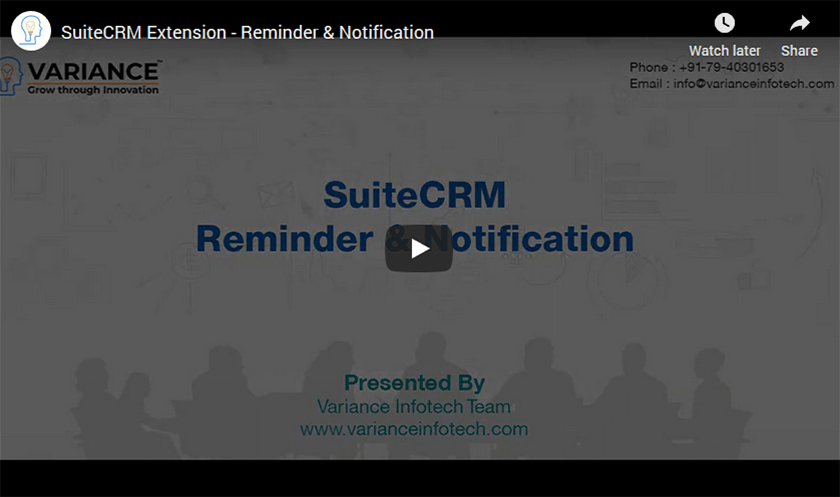 SuiteCRM Extension - Reminder & Notification

Watch later

Share

VARIANCE™
Grow through Innovation

Phone : +91-79-40301653
Email : info@varianceinfotech.com

SuiteCRM
Reminder & Notification

Presented By
Variance Infotech Team
www.varianceinfotech.com